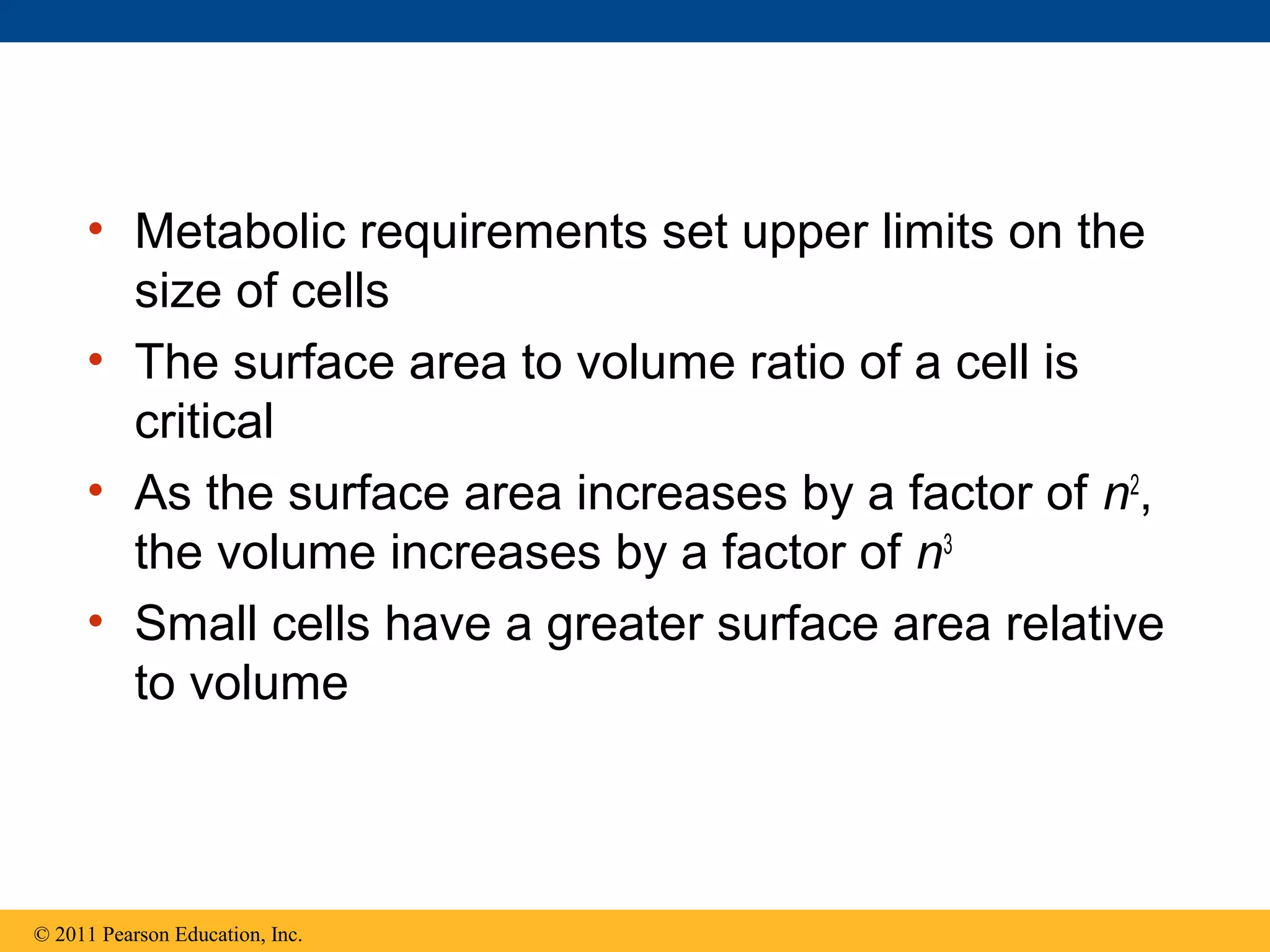 • Metabolic requirements set upper limits on the size of cells

• The surface area to volume ratio of a cell is critical

• As the surface area increases by a factor of $n^2$, the volume increases by a factor of $n^3$

• Small cells have a greater surface area relative to volume

© 2011 Pearson Education, Inc.